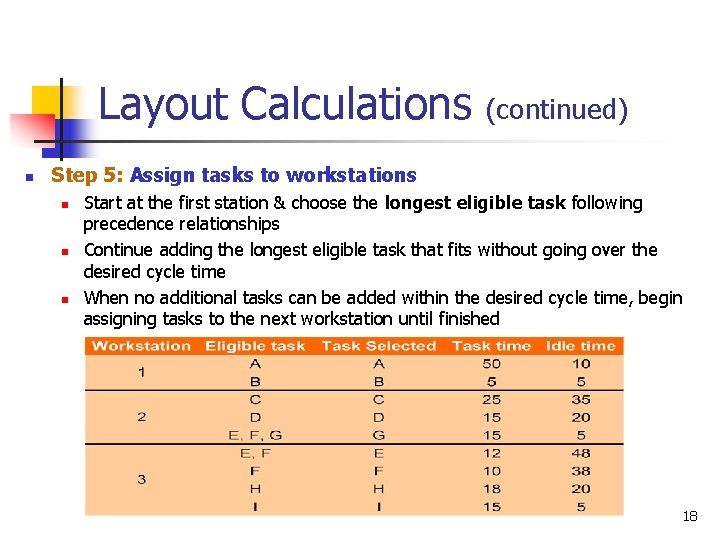 Layout Calculations (continued)

Step 5: Assign tasks to workstations

Start at the first station & choose the longest eligible task following precedence relationships

Continue adding the longest eligible task that fits without going over the desired cycle time

When no additional tasks can be added within the desired cycle time, begin assigning tasks to the next workstation until finished

| Workstation | Eligible task | Task Selected | Task time | Idle time |
|---|---|---|---|---|
| 1 | A | A | 50 | 10 |
| | B | B | 5 | 5 |
| 2 | C | C | 25 | 35 |
| | D | D | 15 | 20 |
| | E, F, G | G | 15 | 5 |
| 3 | E, F | E | 12 | 48 |
| | F | F | 10 | 38 |
| | H | H | 18 | 20 |
| | I | I | 15 | 5 |

18